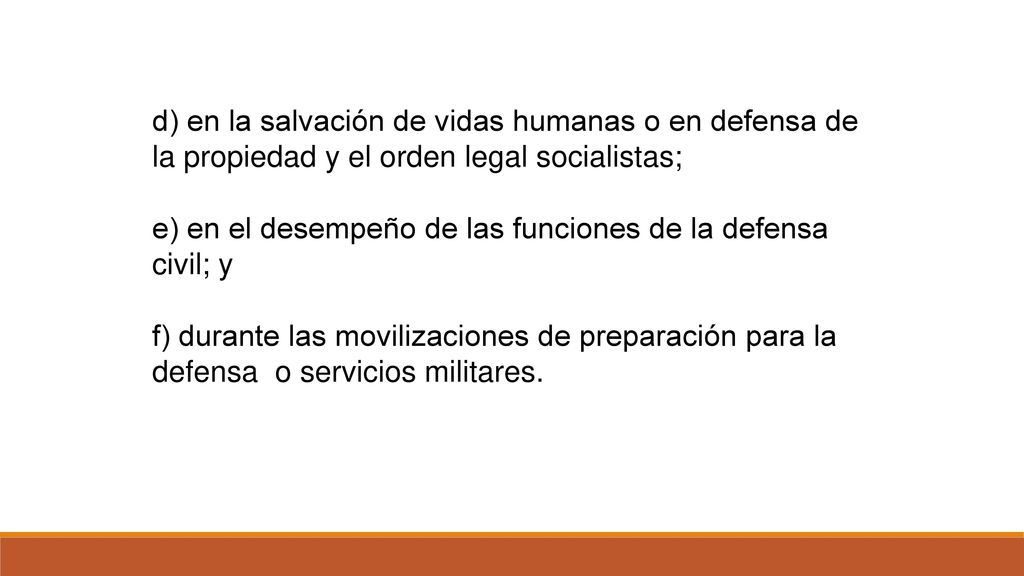 d) en la salvación de vidas humanas o en defensa de la propiedad y el orden legal socialistas;

e) en el desempeño de las funciones de la defensa civil; y

f) durante las movilizaciones de preparación para la defensa  o servicios militares.